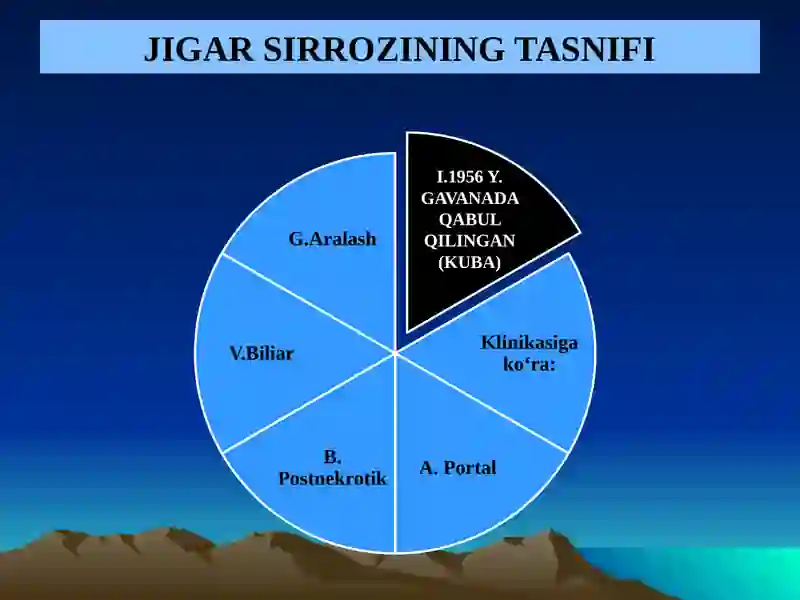 JIGAR SIRROZINING TASNIFI

I.1956 Y. GAVANADA QABUL QILINGAN (KUBA)

Klinikasiga ko‘ra:

A. Portal

B. Postnekrotik

V.Biliar

G.Aralash